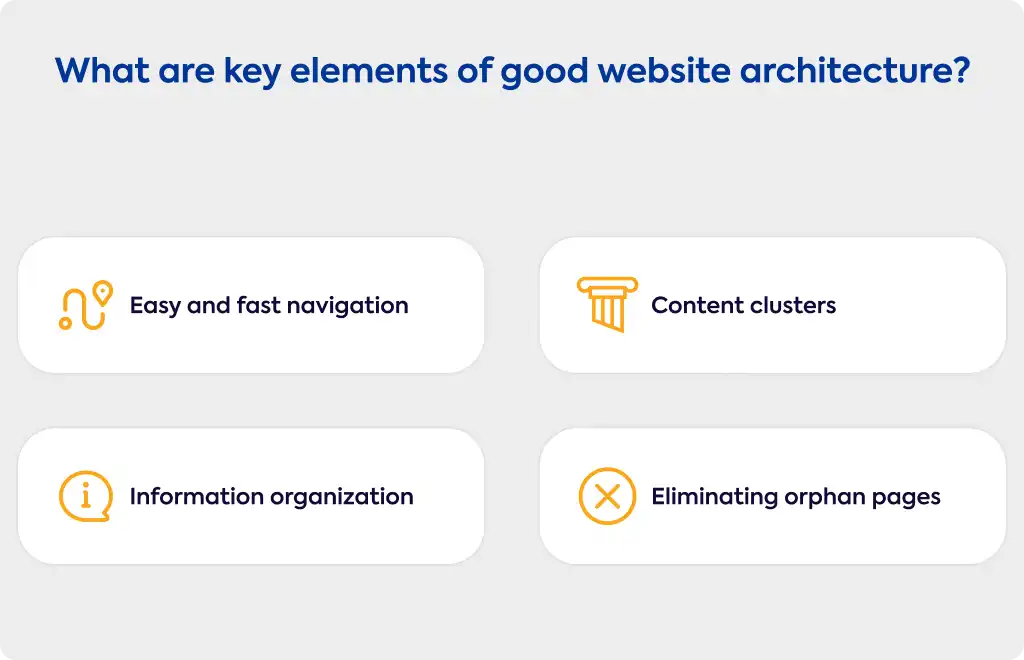 What are key elements of good website architecture?

Easy and fast navigation

Content clusters

Information organization

Eliminating orphan pages